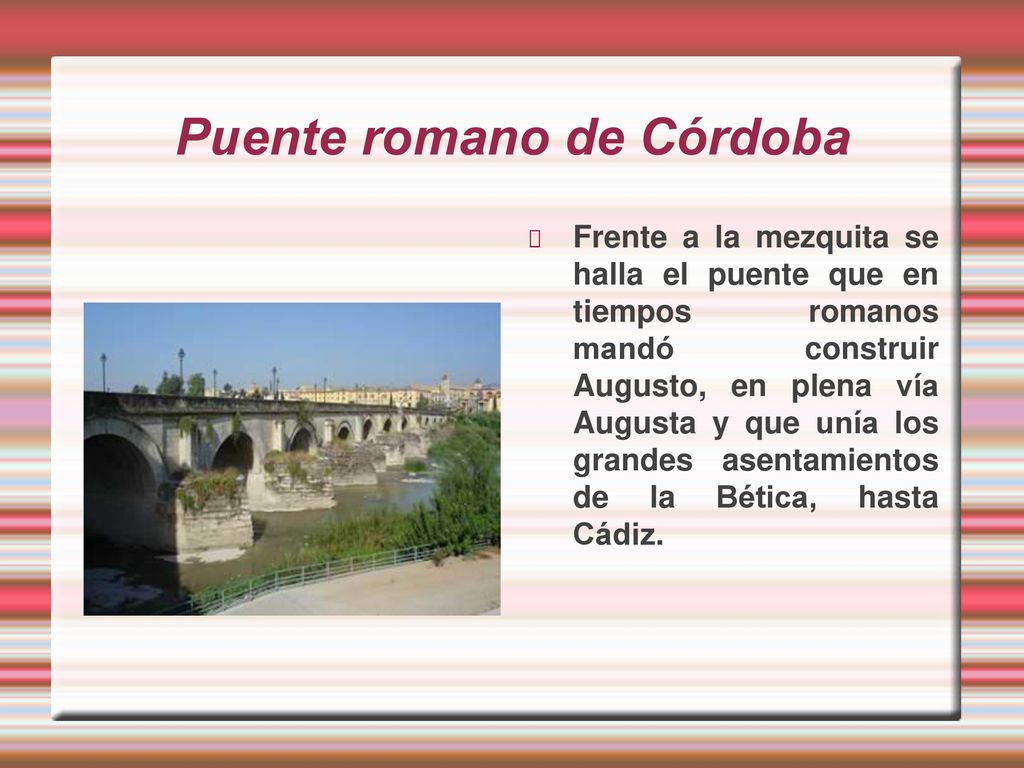 Puente romano de Córdoba

Frente a la mezquita se halla el puente que en tiempos romanos mandó construir Augusto, en plena vía Augusta y que unía los grandes asentamientos de la Bética, hasta Cádiz.